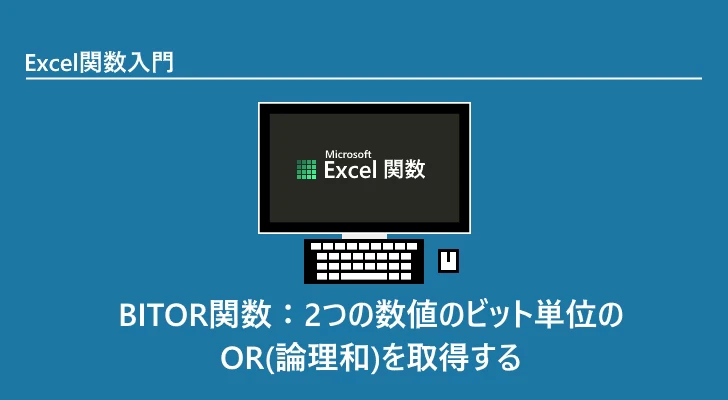 Excel関数入門

Microsoft
Excel 関数

BITOR関数：2つの数値のビット単位のOR(論理和)を取得する